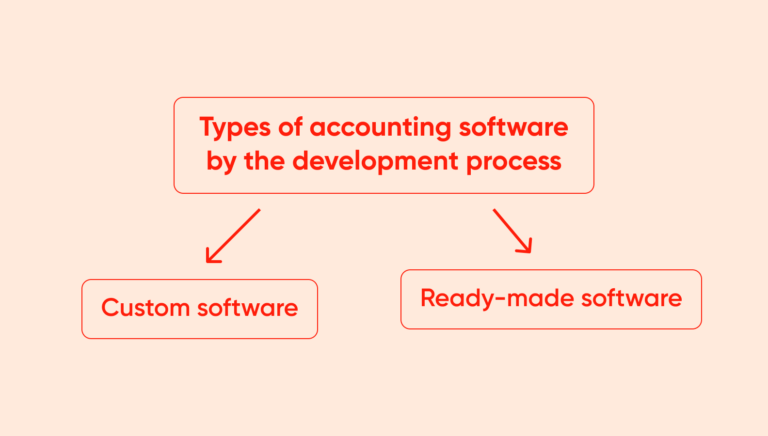 Types of accounting software by the development process

Custom software

Ready-made software